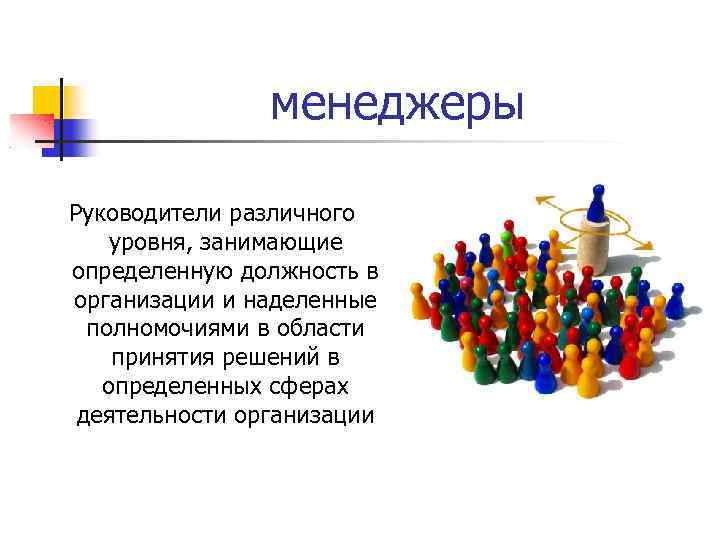 менеджеры

Руководители различного уровня, занимающие определенную должность в организации и наделенные полномочиями в области принятия решений в определенных сферах деятельности организации